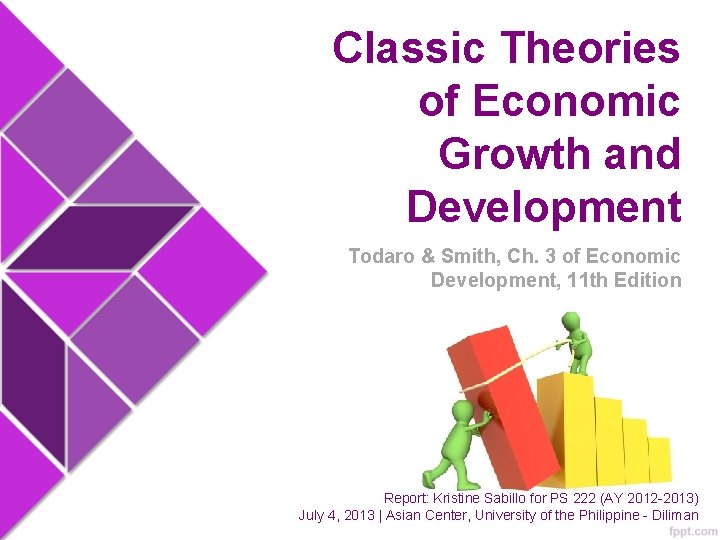 Classic Theories of Economic Growth and Development

Todaro & Smith, Ch. 3 of Economic Development, 11th Edition

Report: Kristine Sabillo for PS 222 (AY 2012-2013)
July 4, 2013 | Asian Center, University of the Philippine - Diliman

fppt.com